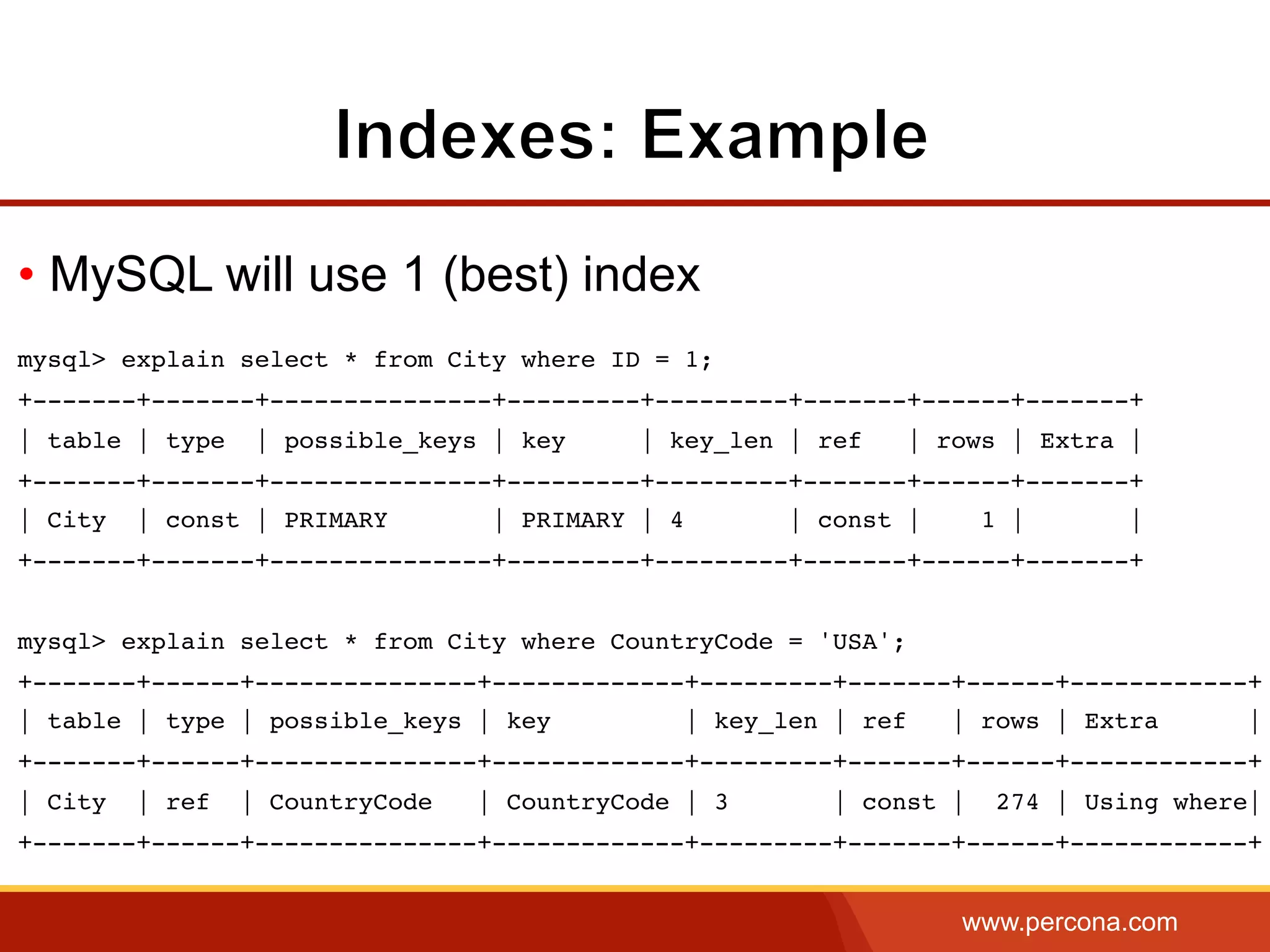 Indexes: Example

• MySQL will use 1 (best) index

mysql> explain select * from City where ID = 1;

| table | type | possible_keys | key | key_len | ref | rows | Extra |
|---|---|---|---|---|---|---|---|
| City | const | PRIMARY | PRIMARY | 4 | const | 1 | |

mysql> explain select * from City where CountryCode = 'USA';

| table | type | possible_keys | key | key_len | ref | rows | Extra |
|---|---|---|---|---|---|---|---|
| City | ref | CountryCode | CountryCode | 3 | const | 274 | Using where |

www.percona.com